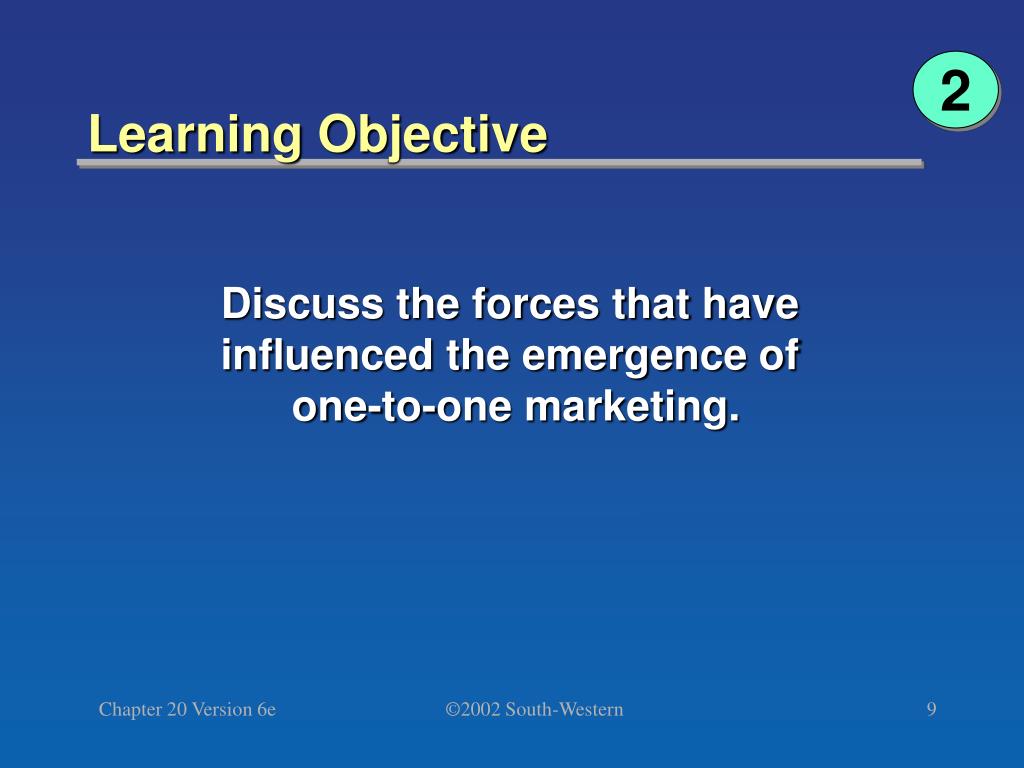 2

Learning Objective

Discuss the forces that have influenced the emergence of one-to-one marketing.

Chapter 20 Version 6e

©2002 South-Western

9